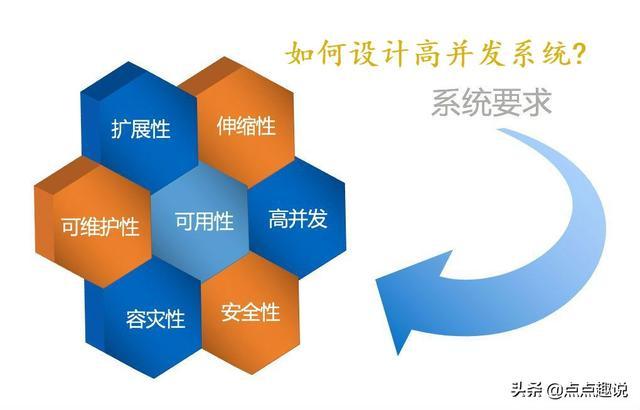 如何设计高并发系统?

系统要求

扩展性

伸缩性

可维护性

可用性

高并发

容灾性

安全性

头条 @点点趣说